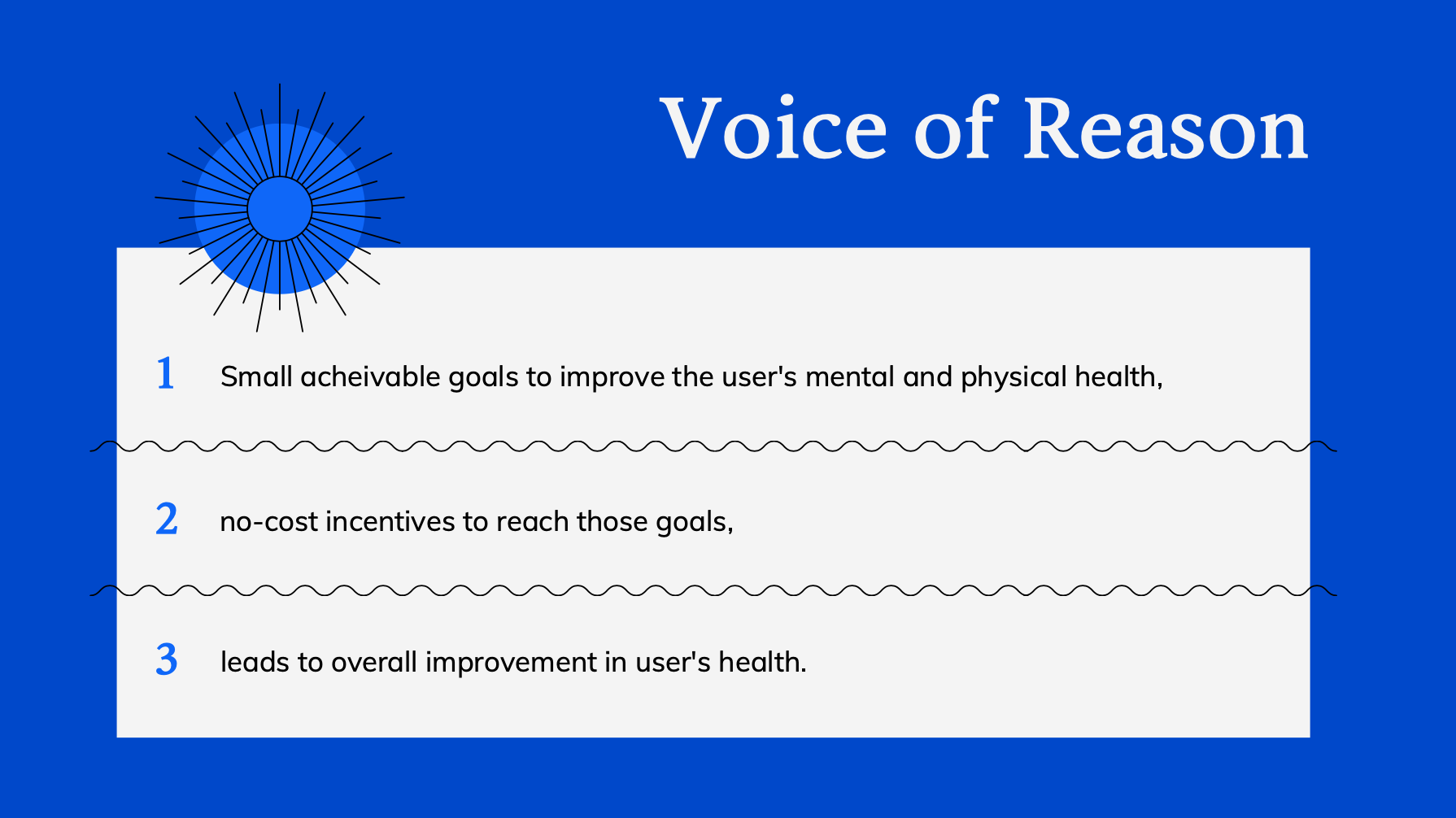 Voice of Reason

1 Small acheivable goals to improve the user's mental and physical health,

2 no-cost incentives to reach those goals,

3 leads to overall improvement in user's health.